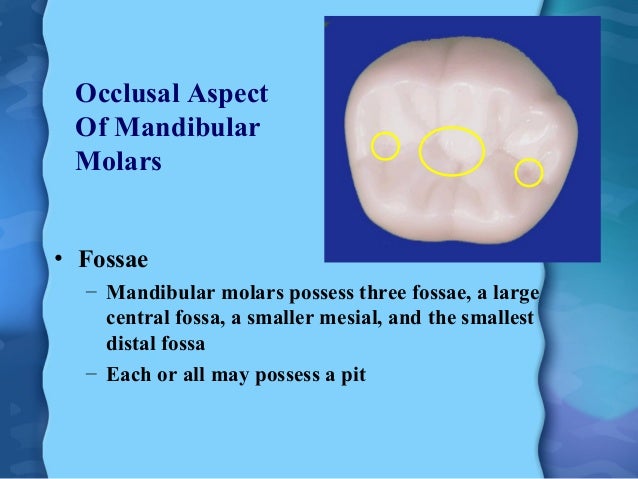 Occlusal Aspect Of Mandibular Molars

• Fossae

– Mandibular molars possess three fossae, a large central fossa, a smaller mesial, and the smallest distal fossa

– Each or all may possess a pit